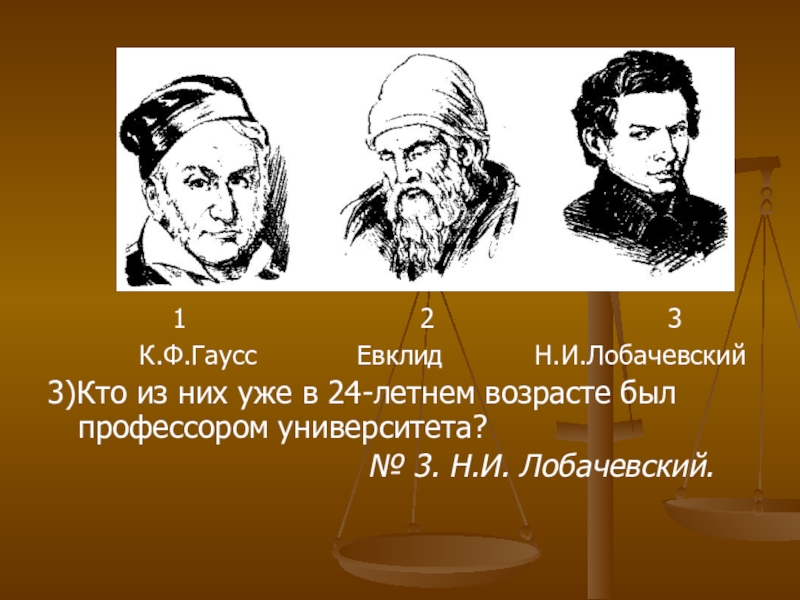 1 2 3
К.Ф.Гаусс Евклид Н.И.Лобачевский

3)Кто из них уже в 24-летнем возрасте был профессором университета?

№ 3. Н.И. Лобачевский.